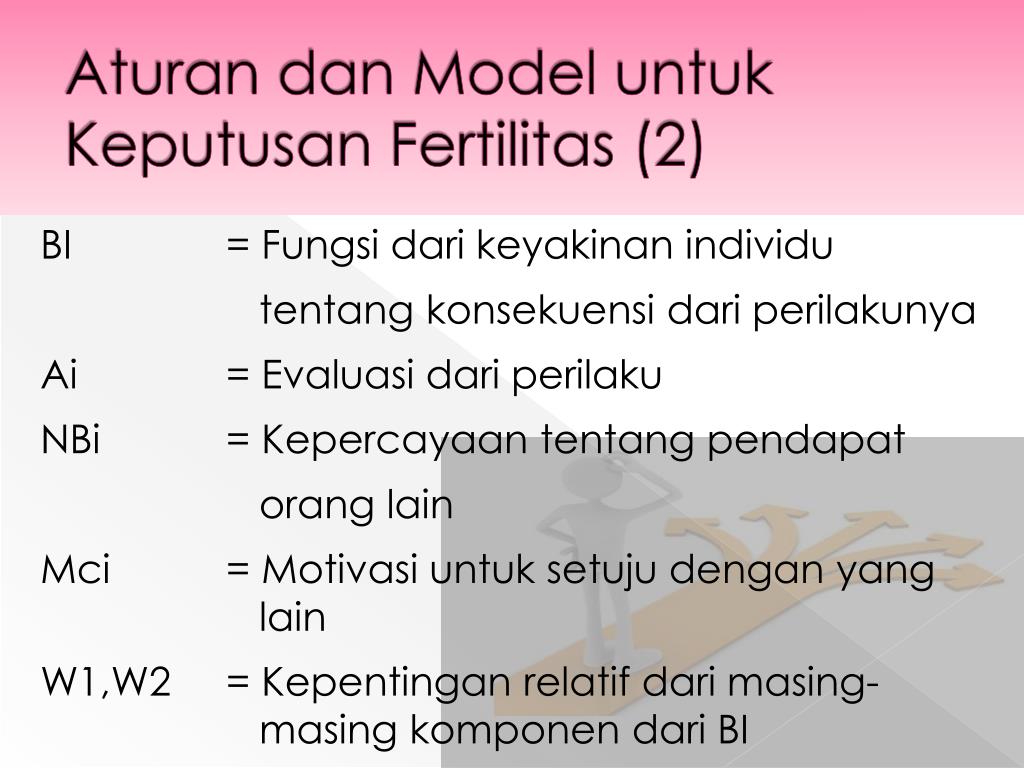 Aturan dan Model untuk Keputusan Fertilitas (2)

BI = Fungsi dari keyakinan individu tentang konsekuensi dari perilakunya
Ai = Evaluasi dari perilaku
NBi = Kepercayaan tentang pendapat orang lain
Mci = Motivasi untuk setuju dengan yang lain
W1,W2 = Kepentingan relatif dari masing-masing komponen dari BI